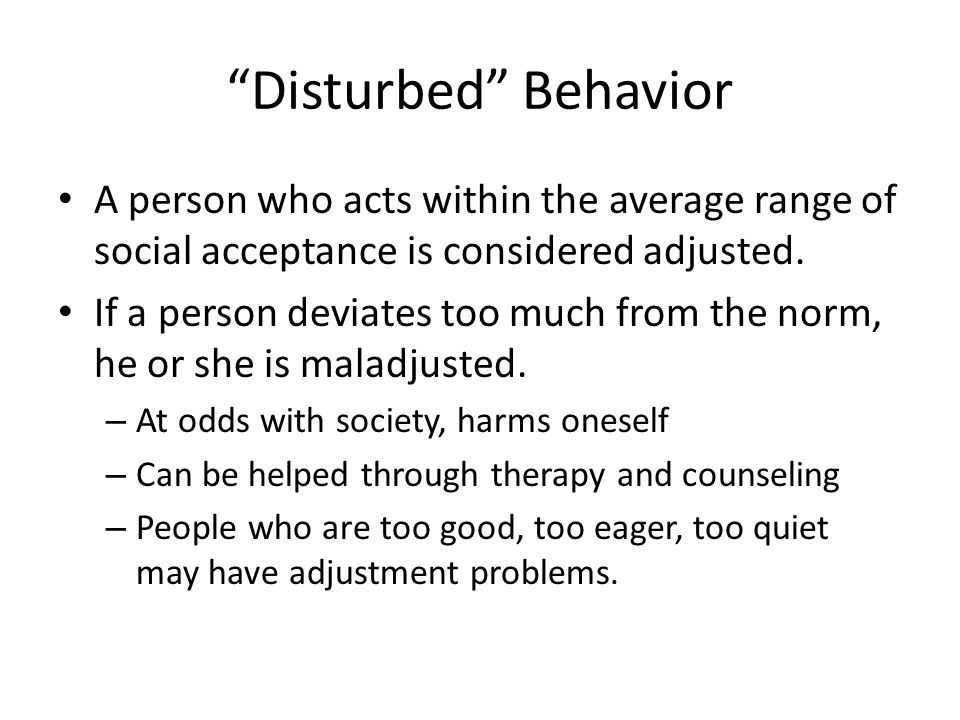 “Disturbed” Behavior

• A person who acts within the average range of social acceptance is considered adjusted.

• If a person deviates too much from the norm, he or she is maladjusted.

– At odds with society, harms oneself

– Can be helped through therapy and counseling

– People who are too good, too eager, too quiet may have adjustment problems.